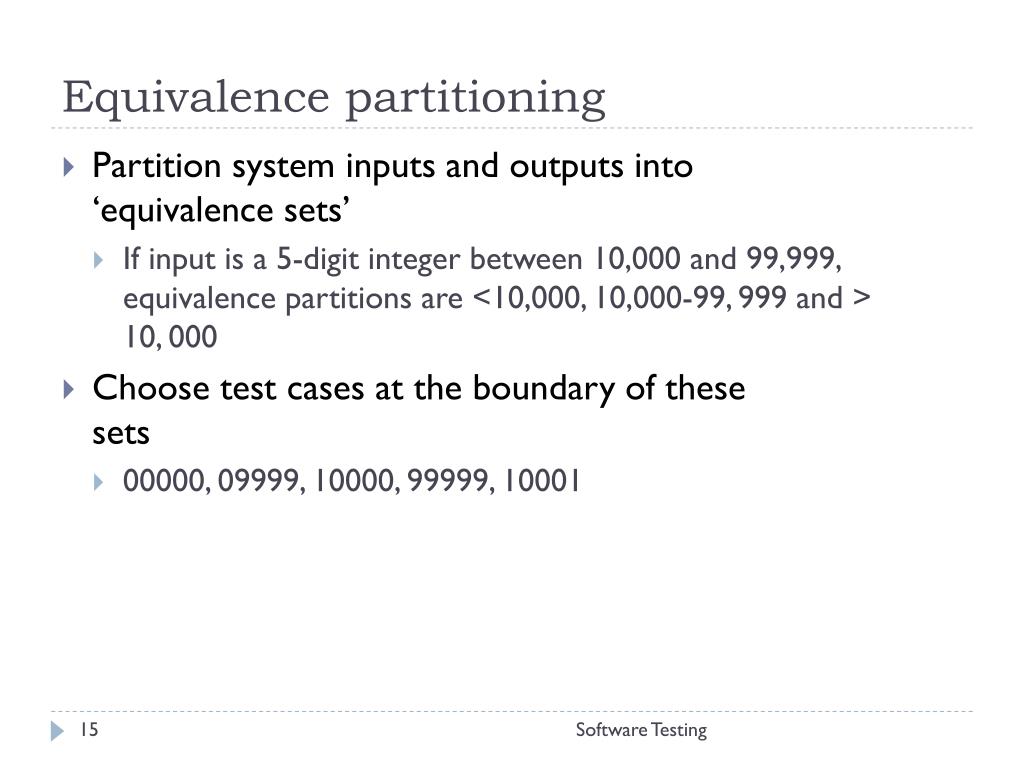 Equivalence partitioning

Partition system inputs and outputs into ‘equivalence sets’

If input is a 5-digit integer between 10,000 and 99,999, equivalence partitions are <10,000, 10,000-99, 999 and > 10, 000

Choose test cases at the boundary of these sets

00000, 09999, 10000, 99999, 10001

15

Software Testing